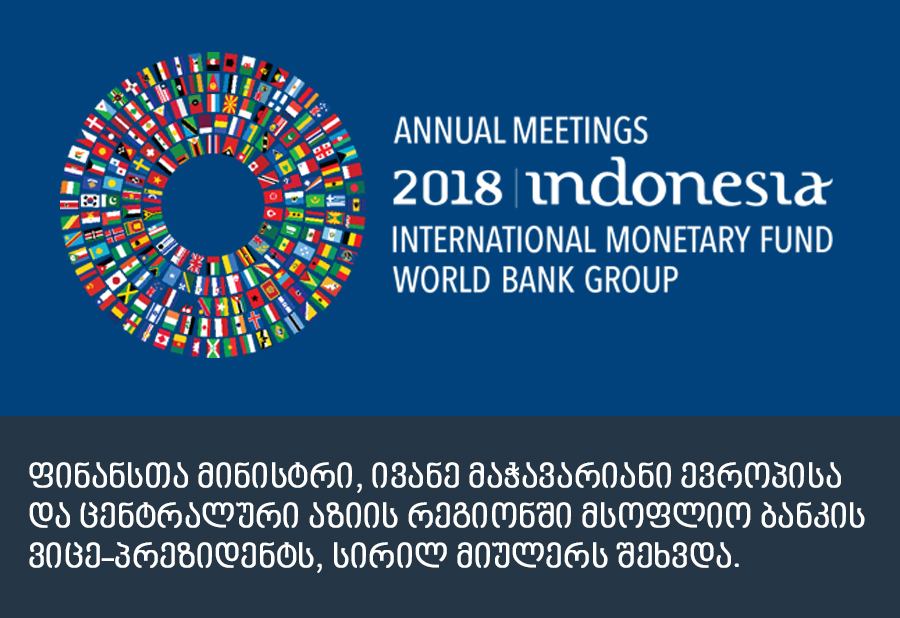 ANNUAL MEETINGS
2018 | indonesia
INTERNATIONAL MONETARY FUND
WORLD BANK GROUP

ფინანსთა მინისტრი, ივანე მაჭავარიანი ევროპისა და ცენტრალური აზიის რეგიონში მსოფლიო ბანკის ვიცე-პრეზიდენტს, სირილ მიულერს შეხვდა.